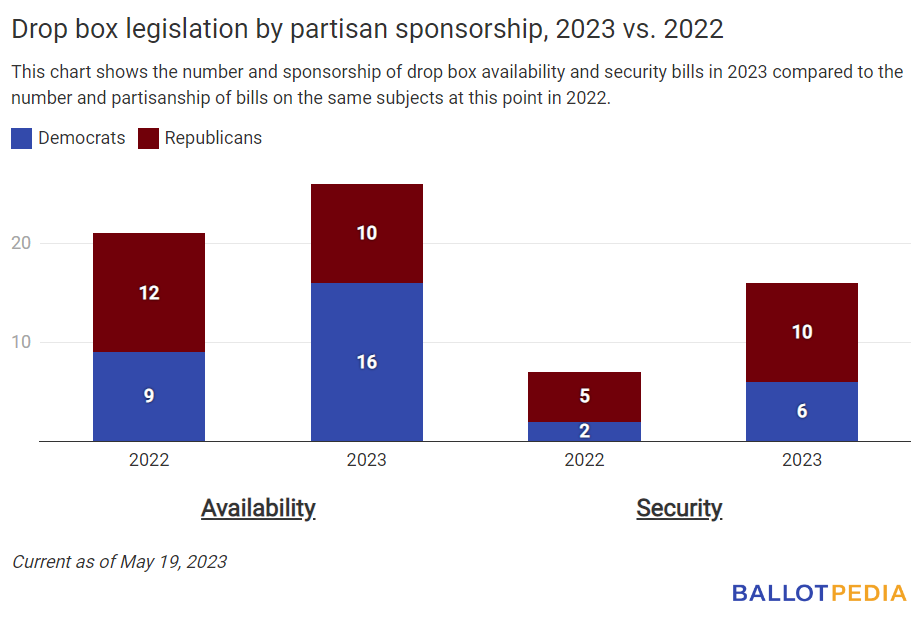 Drop box legislation by partisan sponsorship, 2023 vs. 2022

This chart shows the number and sponsorship of drop box availability and security bills in 2023 compared to the number and partisanship of bills on the same subjects at this point in 2022.

Democrats Republicans

20
10

12
9
10
16
5
2
10
6

2022 2023 2022 2023

Availability

Security

Current as of May 19, 2023

BALLOTPEDIA